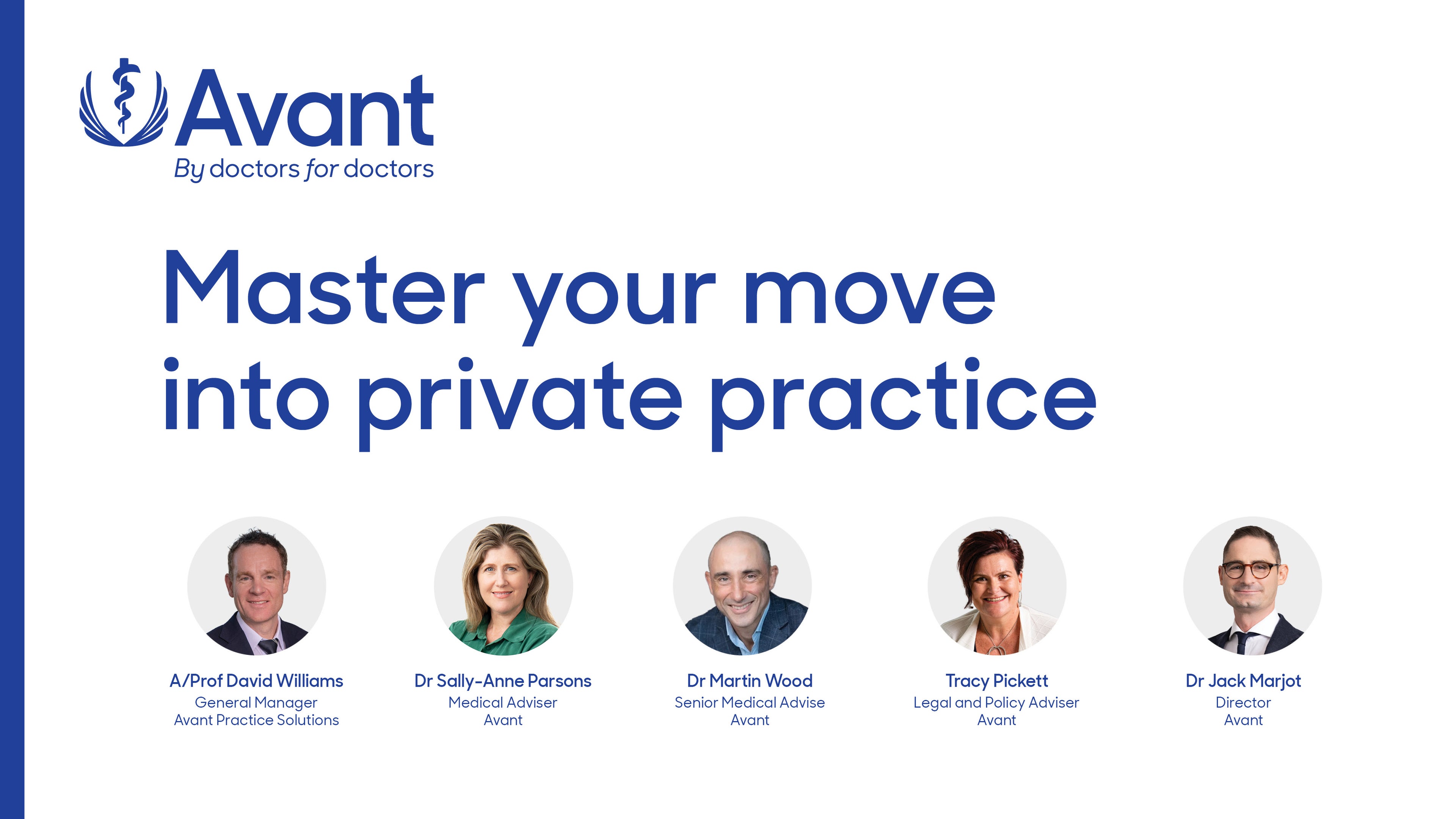 Avant
By doctors for doctors

Master your move into private practice

A/Prof David Williams
General Manager
Avant Practice Solutions

Dr Sally-Anne Parsons
Medical Adviser
Avant

Dr Martin Wood
Senior Medical Advise
Avant

Tracy Pickett
Legal and Policy Adviser
Avant

Dr Jack Marjot
Director
Avant